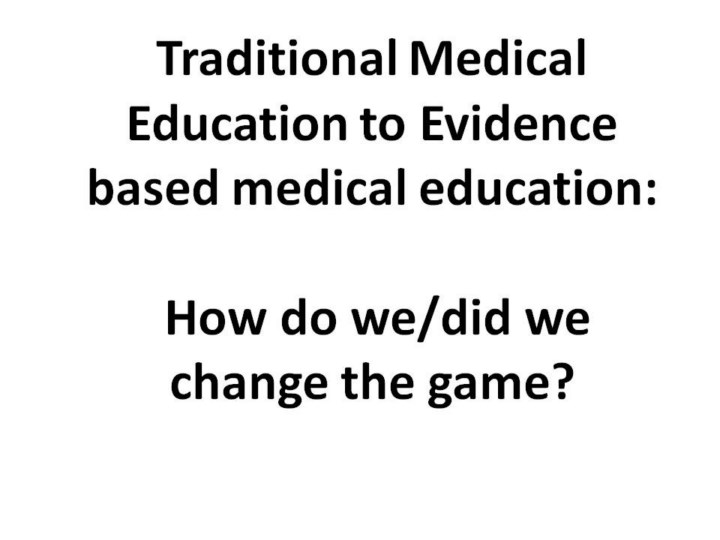 Traditional Medical Education to Evidence based medical education:

How do we/did we change the game?